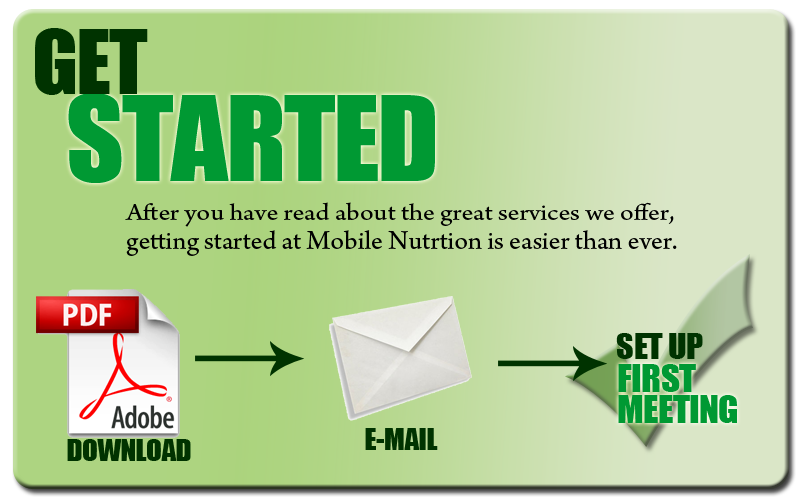 GET
STARTED

After you have read about the great services we offer, getting started at Mobile Nutrtion is easier than ever.

PDF

Adobe

DOWNLOAD

E-MAIL

SET UP
FIRST
MEETING